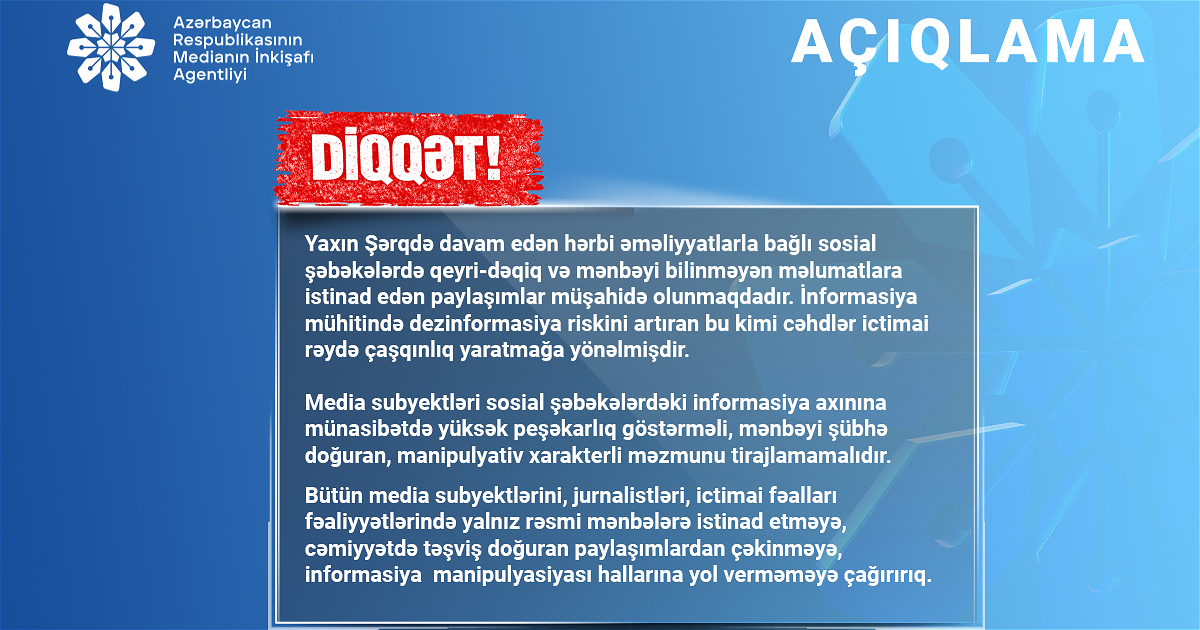 Azərbaycan Respublikasının Medianın İnkişafı Agentliyi

AÇIQLAMA

DİQQƏT!

Yaxın Şərqdə davam edən hərbi əməliyyatlarla bağlı sosial şəbəkələrdə qeyri-dəqiq və mənbəyi bilinməyən məlumatlara istinad edən paylaşımlar müşahidə olunmaqdadır. İnformasiya mühitində dezinformasiya riskini artıran bu kimi cəhdlər ictimai rəydə çaşqınlıq yaratmağa yönəlmişdir.

Media subyektləri sosial şəbəkələrdəki informasiya axınına münasibətdə yüksək peşəkarlıq göstərməli, mənbəyi şübhə doğuran, manipulyativ xarakterli məzmunu tirajlamamalıdır.

Bütün media subyektlərini, jurnalistləri, ictimai fəalları fəaliyyətlərində yalnız rəsmi mənbələrə istinad etməyə, cəmiyyətdə təşviş doğuran paylaşımlardan çəkinməyə, informasiya manipulyasiyası hallarına yol verməməyə çağırırıq.